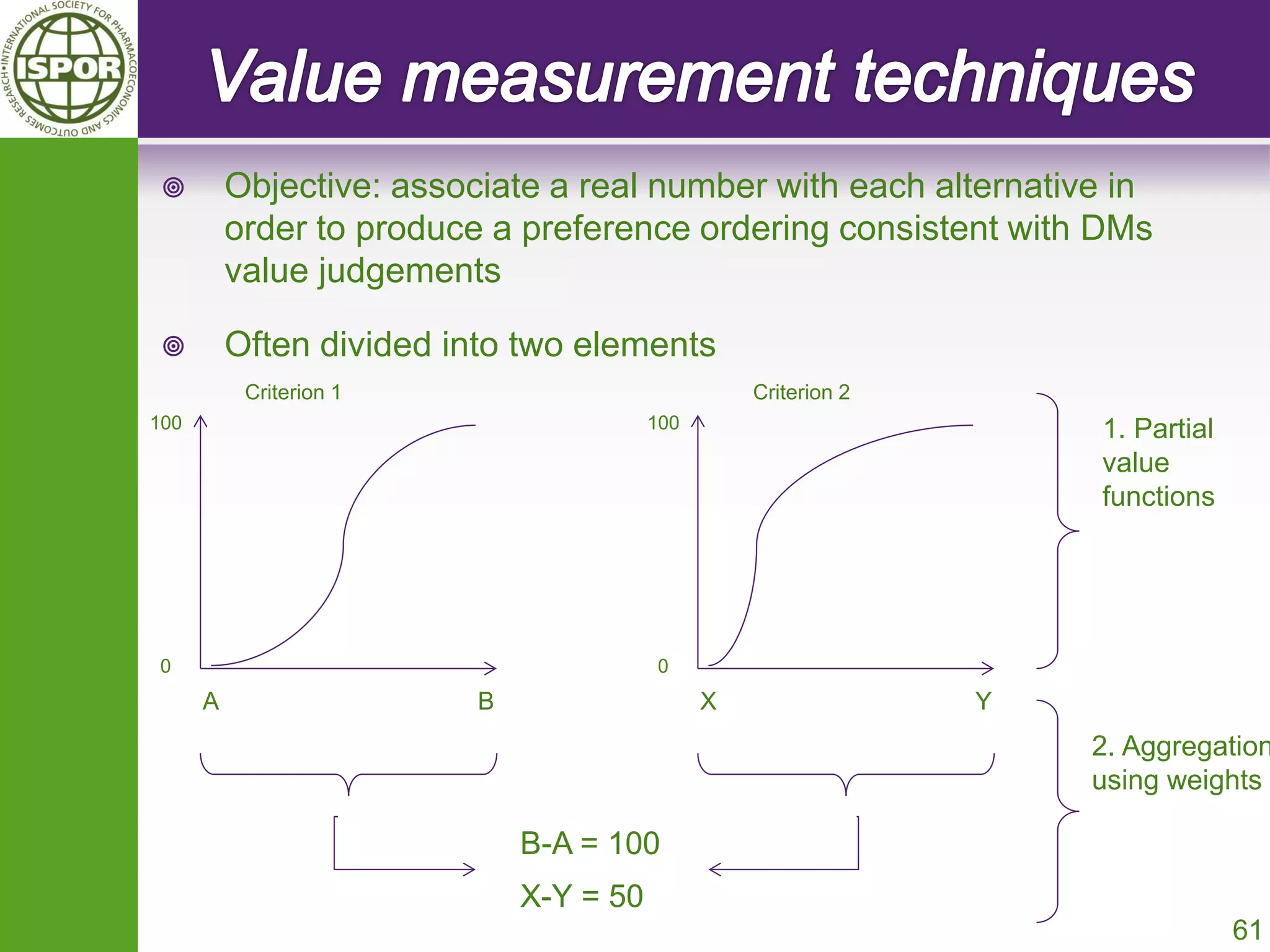 INTERNATIONAL SOCIETY FOR PHARMACOECONOMICS AND OUTCOMES RESEARCH
ISPOR

Value measurement techniques

Objective: associate a real number with each alternative in order to produce a preference ordering consistent with DMs value judgements

Often divided into two elements

Criterion 1

100

0

A

B

Criterion 2

100

0

X

Y

1. Partial value functions

2. Aggregation using weights

B-A = 100

X-Y = 50

61